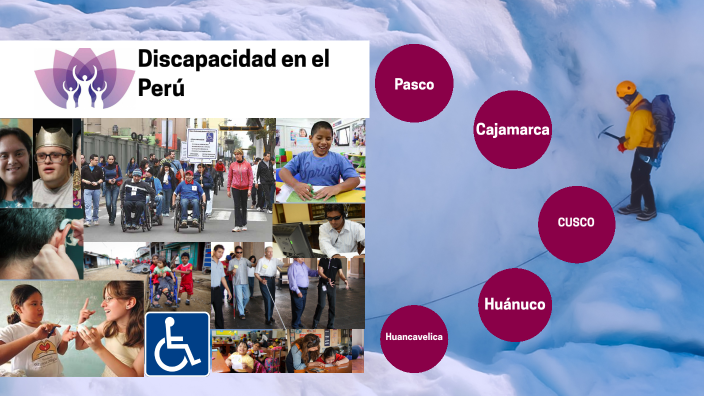 Discapacidad en el Perú

Pasco

Cajamarca

CUSCO

Huánuco

Huancavelica